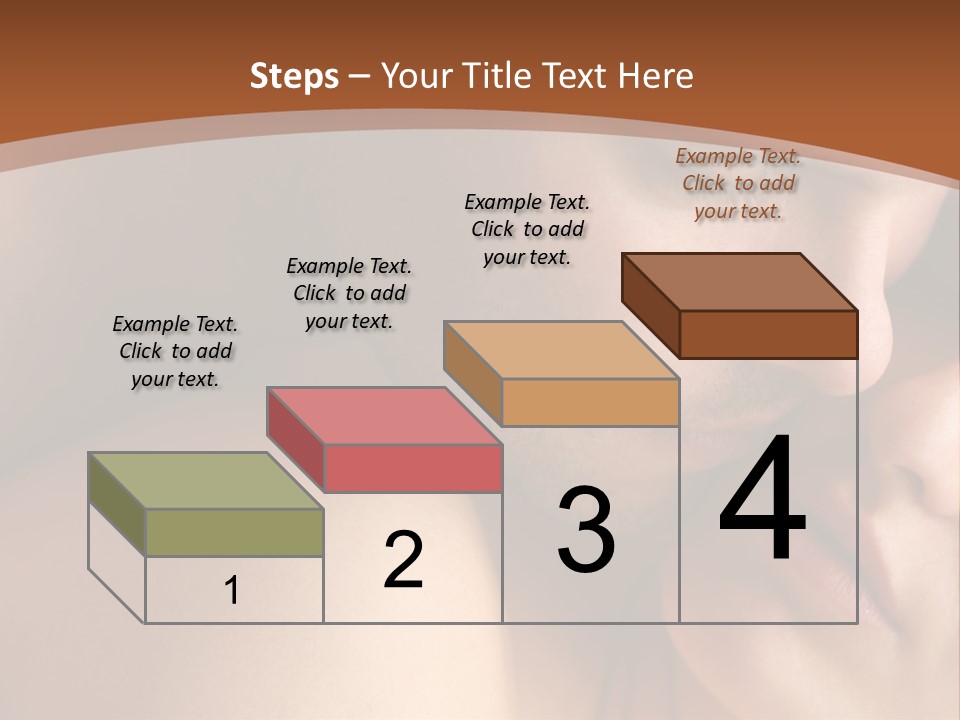 Steps – Your Title Text Here

Example Text. Click to add your text.

Example Text. Click to add your text.

Example Text. Click to add your text.

Example Text. Click to add your text.

1

2

3

4